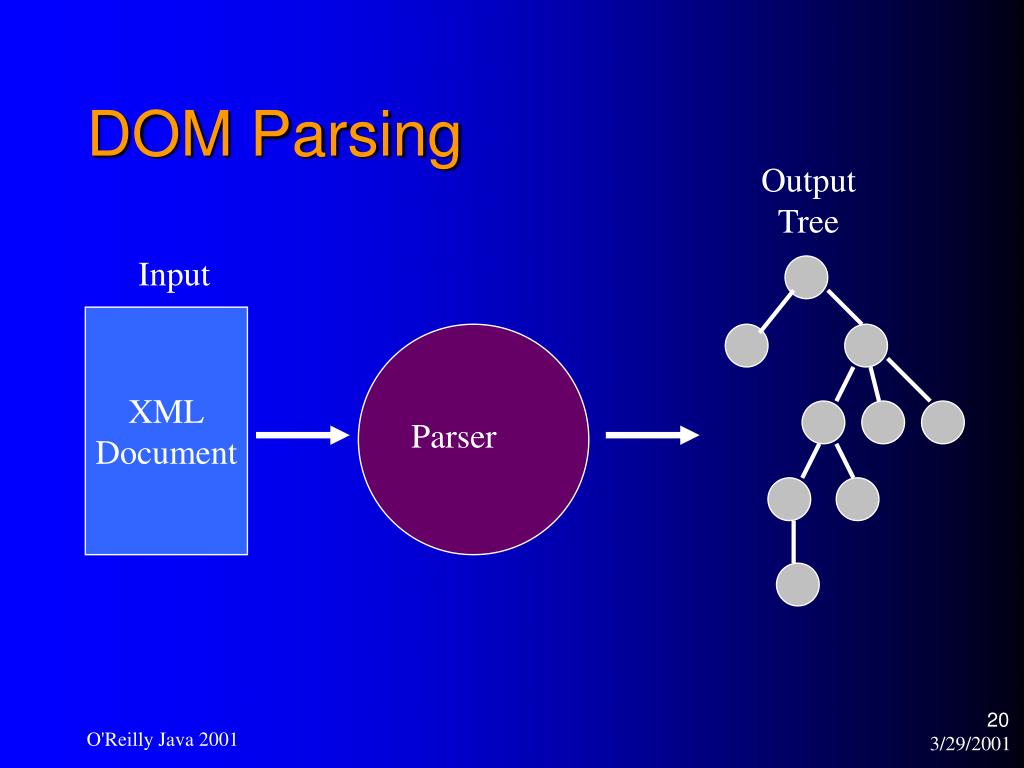 DOM Parsing

Input

XML Document

Parser

Output Tree

O'Reilly Java 2001

20
3/29/2001